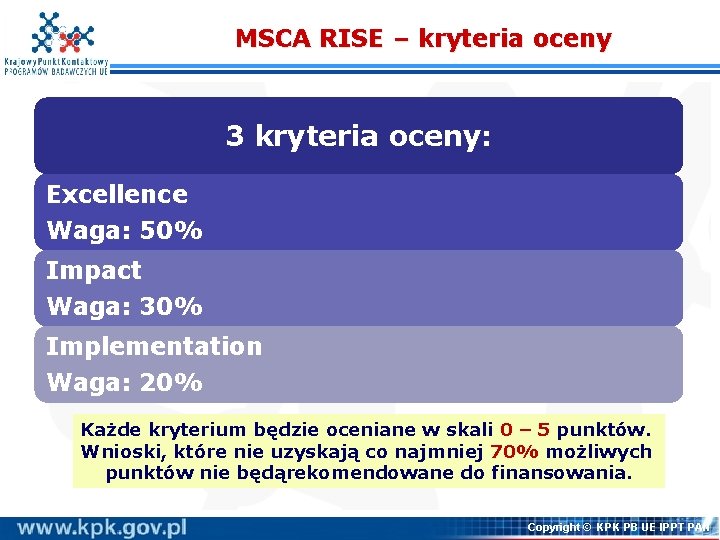 Krajowy Punkt Kontaktowy
PROGRAMÓW BADAWCZYCH UE

MSCA RISE – kryteria oceny

3 kryteria oceny:

Excellence
Waga: 50%

Impact
Waga: 30%

Implementation
Waga: 20%

Każde kryterium będzie oceniane w skali 0 – 5 punktów. Wnioski, które nie uzyskają co najmniej 70% możliwych punktów nie będąrekomendowane do finansowania.

www.kpk.gov.pl

Copyright © KPK PB UE IPPT PAN